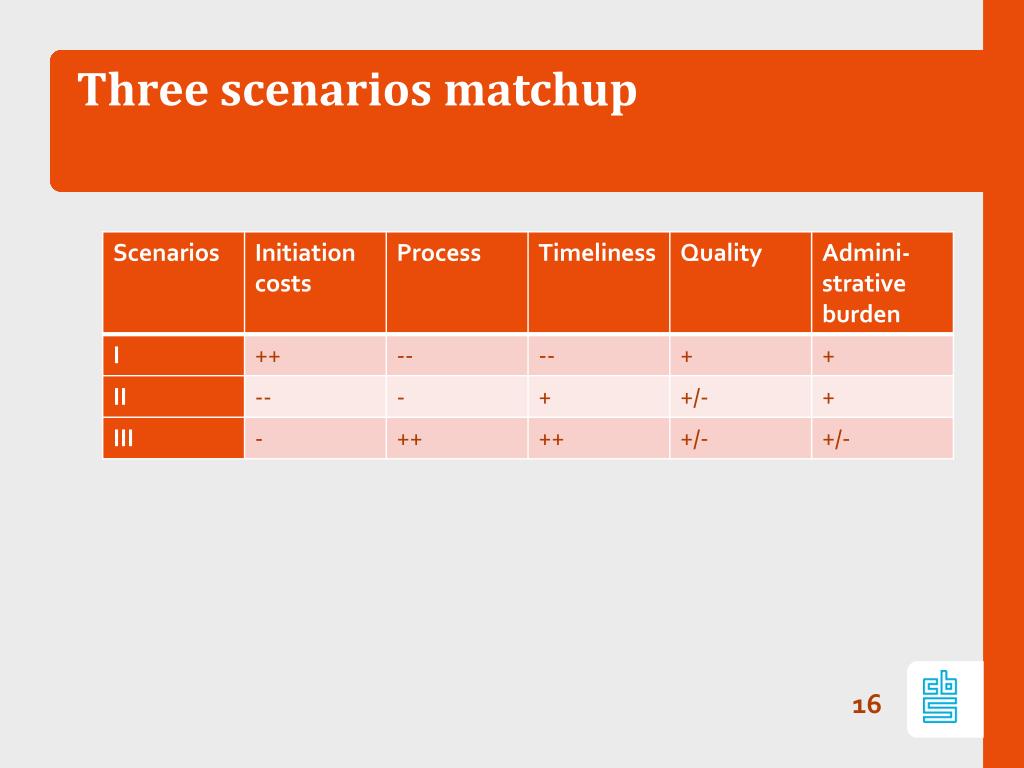 Three scenarios matchup

| Scenarios | Initiation costs | Process | Timeliness | Quality | Administrative burden |
|---|---|---|---|---|---|
| I | ++ | -- | -- | + | + |
| II | -- | - | + | +/- | + |
| III | - | ++ | ++ | +/- | +/- |

16

cbs